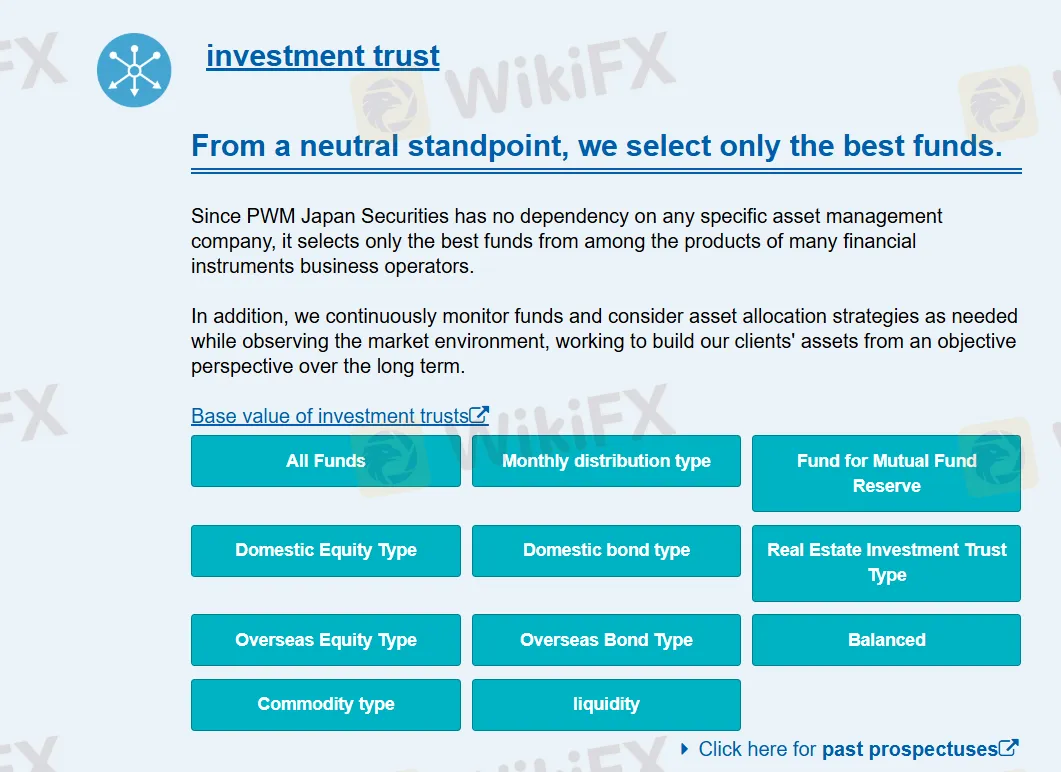 investment trust

From a neutral standpoint, we select only the best funds.

Since PWM Japan Securities has no dependency on any specific asset management company, it selects only the best funds from among the products of many financial instruments business operators.

In addition, we continuously monitor funds and consider asset allocation strategies as needed while observing the market environment, working to build our clients' assets from an objective perspective over the long term.

Base value of investment trusts

All Funds

Monthly distribution type

Fund for Mutual Fund Reserve

Domestic Equity Type

Domestic bond type

Real Estate Investment Trust Type

Overseas Equity Type

Overseas Bond Type

Balanced

Commodity type

liquidity

Click here for past prospectuses

WikiFX